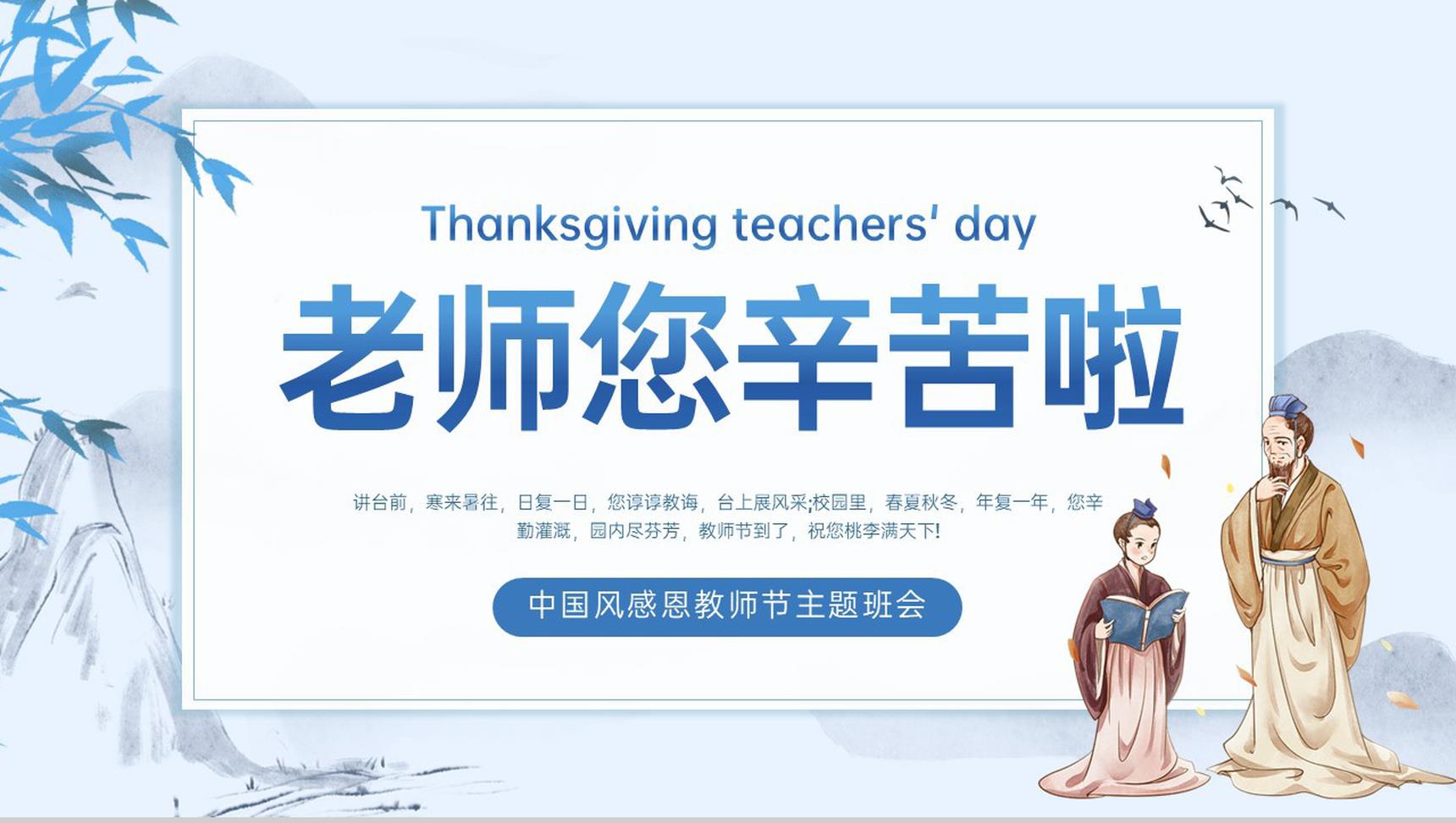 Thanksgiving teachers' day

老师您辛苦啦

讲台前，寒来暑往，日复一日，您谆谆教诲，台上展风采;校园里，春夏秋冬，年复一年，您辛勤灌溉，园内尽芬芳，教师节到了，祝您桃李满天下!

中国风感恩教师节主题班会